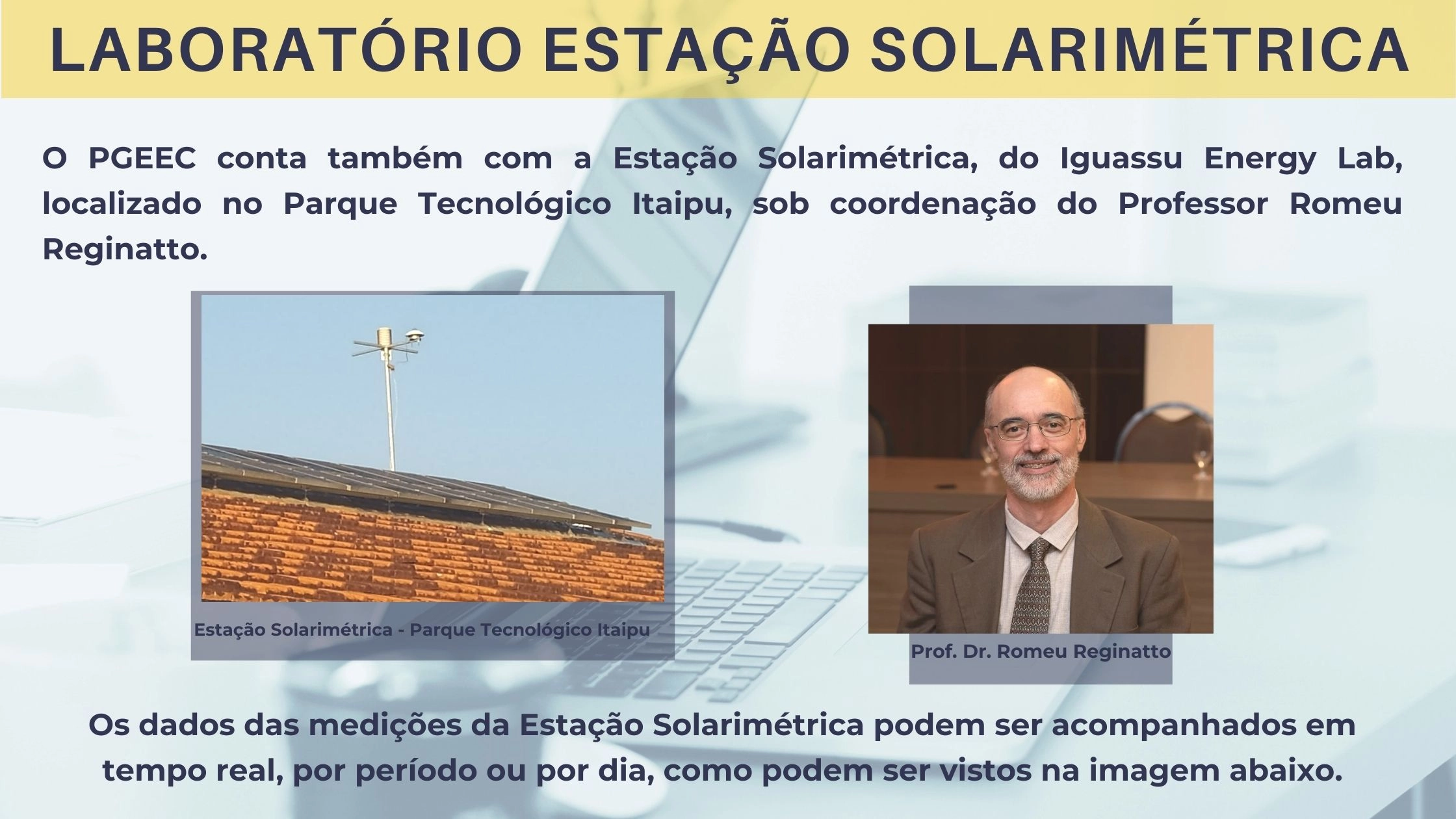 LABORATÓRIO ESTAÇÃO SOLARIMÉTRICA

O PGEEC conta também com a Estação Solarimétrica, do Iguassu Energy Lab, localizado no Parque Tecnológico Itaipu, sob coordenação do Professor Romeu Reginatto.

Estação Solarimétrica - Parque Tecnológico Itaipu

Prof. Dr. Romeu Reginatto

Os dados das medições da Estação Solarimétrica podem ser acompanhados em tempo real, por período ou por dia, como podem ser vistos na imagem abaixo.